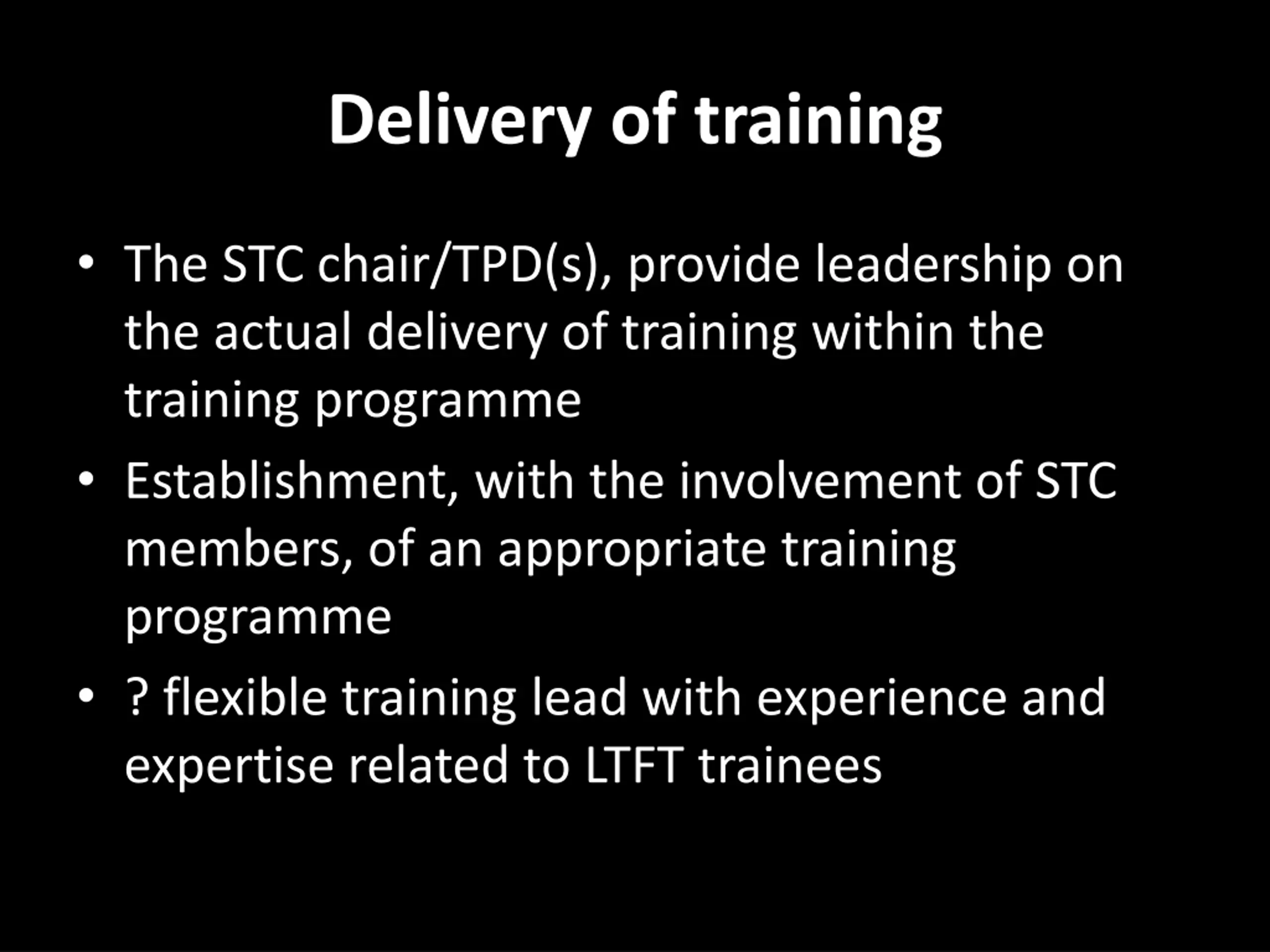 Delivery of training

• The STC chair/TPD(s), provide leadership on the actual delivery of training within the training programme
• Establishment, with the involvement of STC members, of an appropriate training programme
• ? flexible training lead with experience and expertise related to LTFT trainees